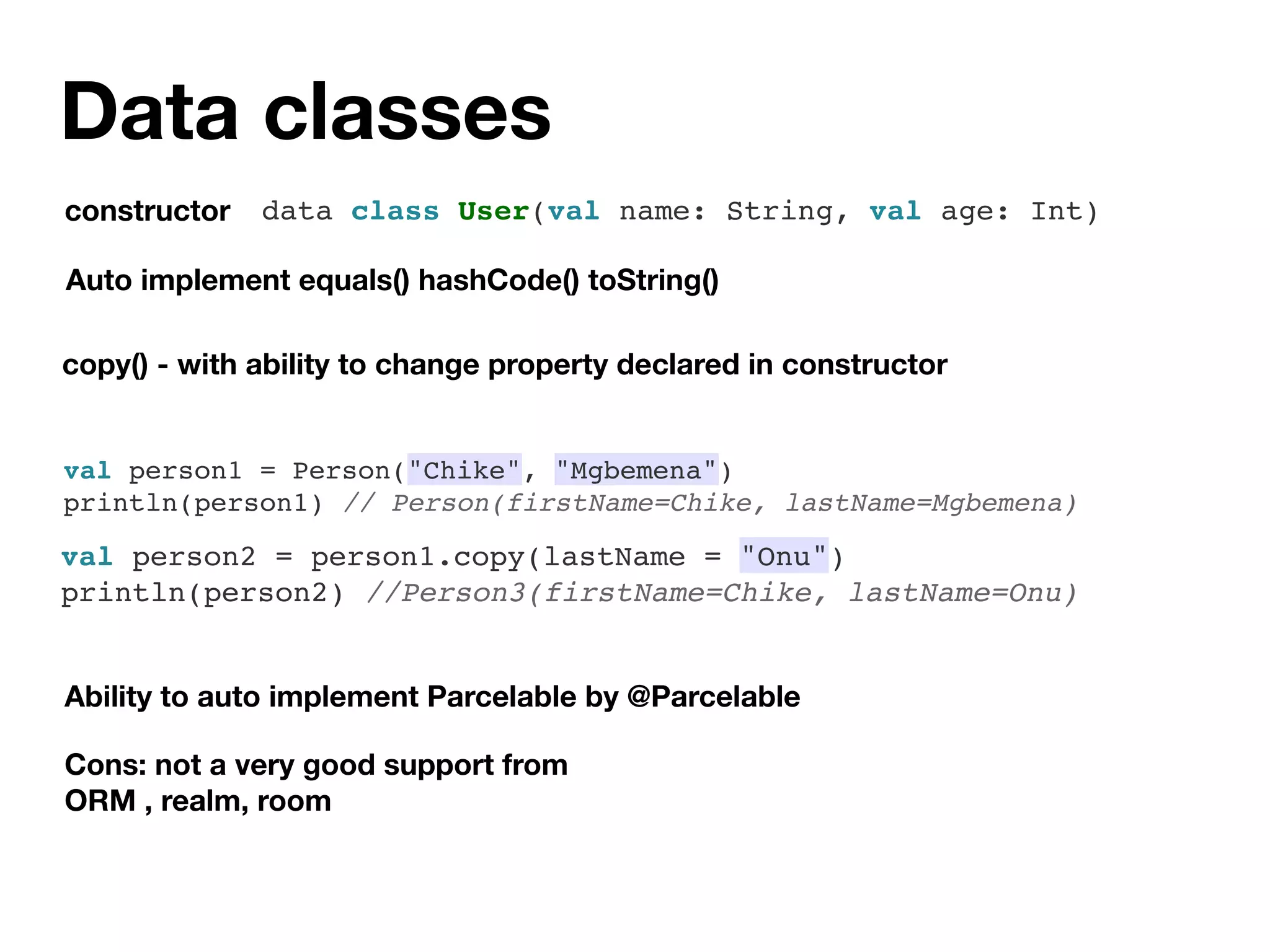 Data classes

constructor data class User(val name: String, val age: Int)

Auto implement equals() hashCode() toString()

copy() - with ability to change property declared in constructor

val person1 = Person("Chike", "Mgbemena")
println(person1) // Person(firstName=Chike, lastName=Mgbemena)

val person2 = person1.copy(lastName = "Onu")
println(person2) //Person3(firstName=Chike, lastName=Onu)

Ability to auto implement Parcelable by @Parcelable

Cons: not a very good support from
ORM , realm, room